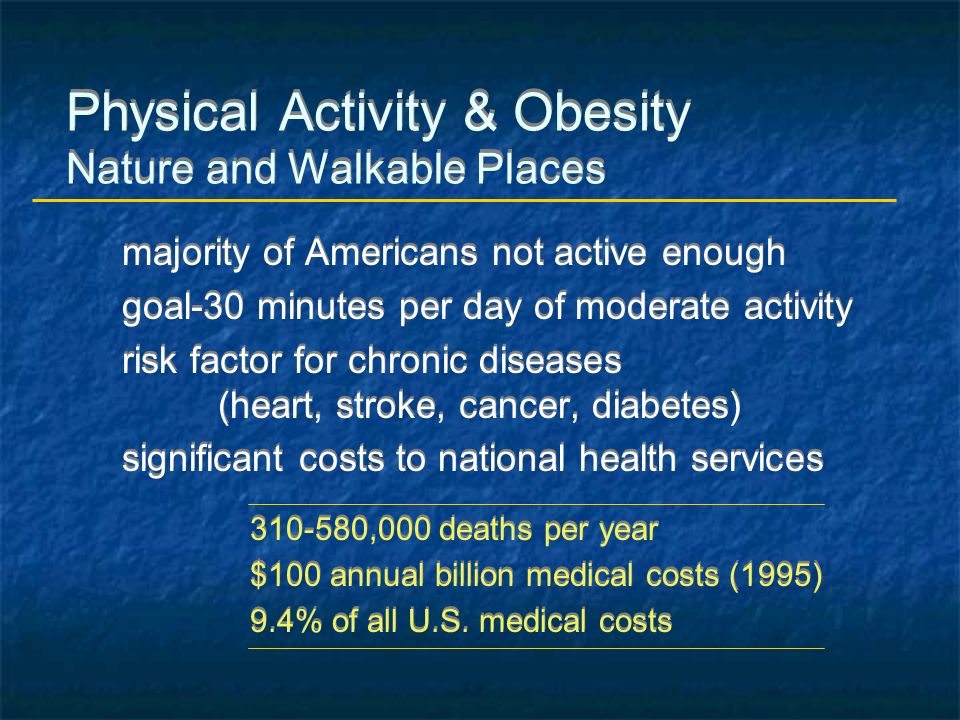 Physical Activity & Obesity
Nature and Walkable Places

majority of Americans not active enough

goal-30 minutes per day of moderate activity

risk factor for chronic diseases
(heart, stroke, cancer, diabetes)

significant costs to national health services

310-580,000 deaths per year

\$100 annual billion medical costs (1995)

9.4% of all U.S. medical costs